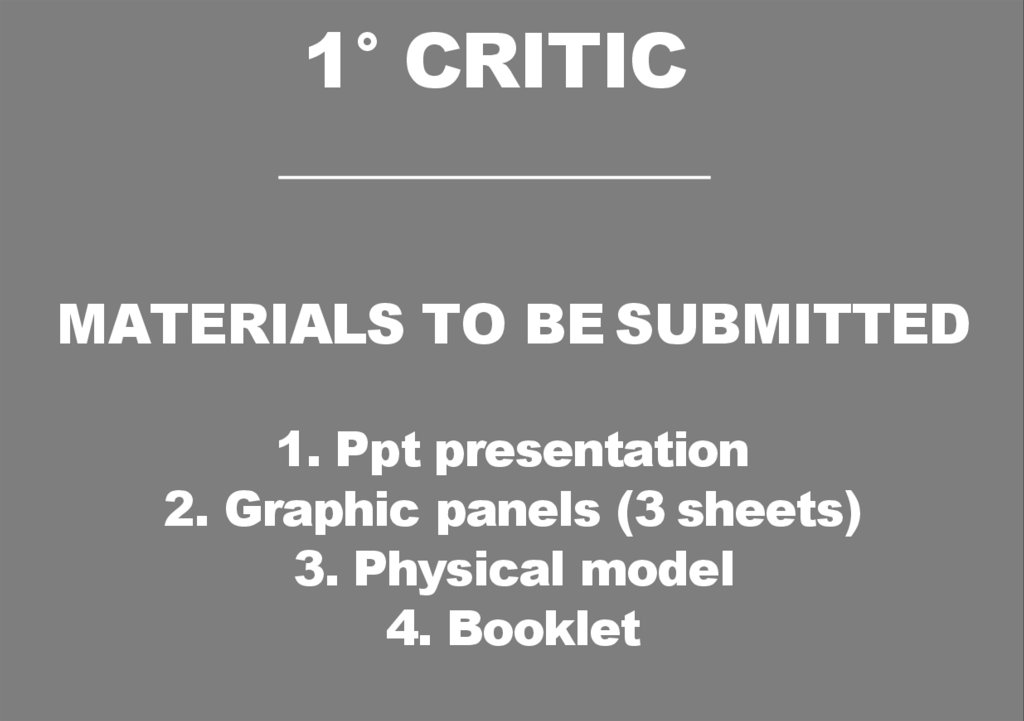 1° CRITIC

MATERIALS TO BE SUBMITTED

1. Ppt presentation
2. Graphic panels (3 sheets)
3. Physical model
4. Booklet